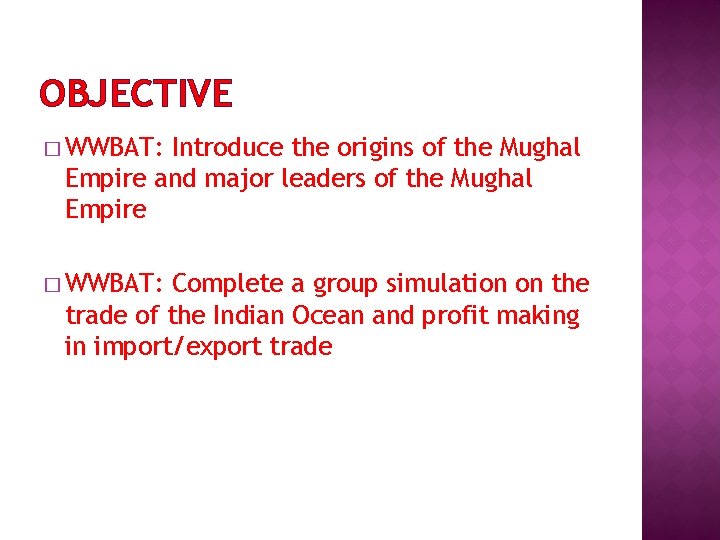 OBJECTIVE

□ WWBAT: Introduce the origins of the Mughal Empire and major leaders of the Mughal Empire

□ WWBAT: Complete a group simulation on the trade of the Indian Ocean and profit making in import/export trade